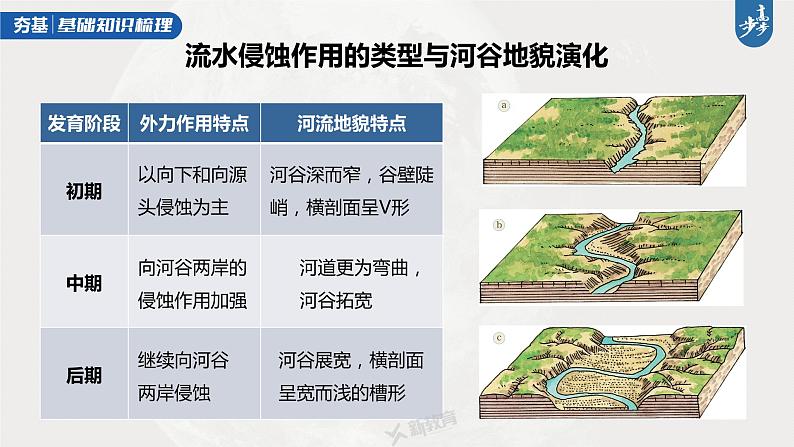 夯基 | 基础知识梳理

步步高

流水侵蚀作用的类型与河谷地貌演化

| 发育阶段 | 外力作用特点 | 河流地貌特点 |
|---|---|---|
| 初期 | 以向下和向源头侵蚀为主 | 河谷深而窄，谷壁陡峭，横剖面呈V形 |
| 中期 | 向河谷两岸的侵蚀作用加强 | 河道更为弯曲，河谷拓宽 |
| 后期 | 继续向河谷两岸侵蚀 | 河谷展宽，横剖面呈宽而浅的槽形 |

a

b

c

新教育